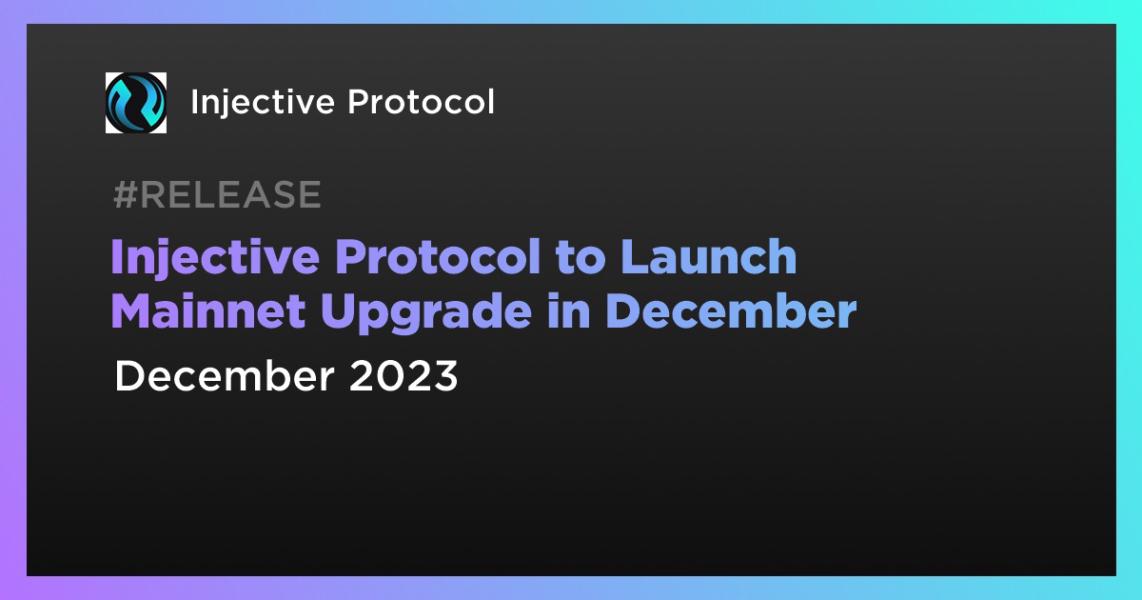 Injective Protocol

#RELEASE

Injective Protocol to Launch Mainnet Upgrade in December

December 2023